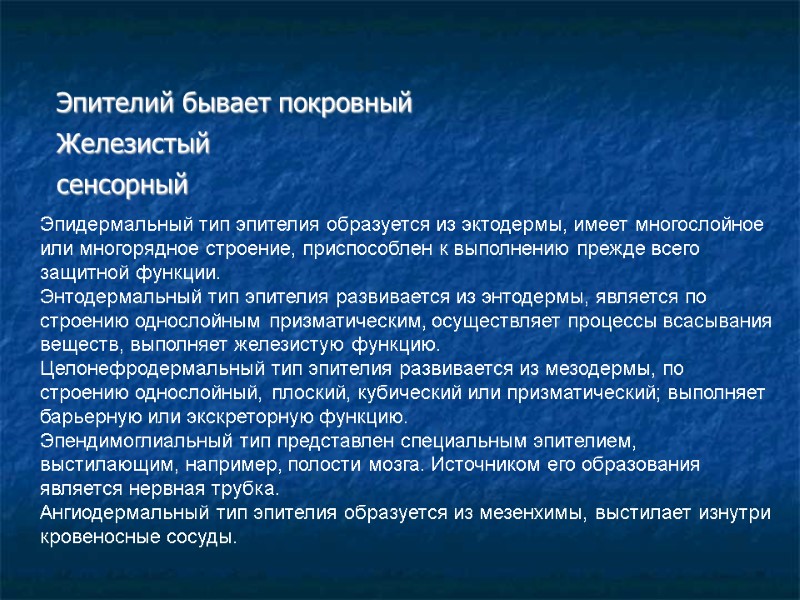 Эпителий бывает покровный
Железистый
сенсорный

Эпидермальный тип эпителия образуется из эктодермы, имеет многослойное или многорядное строение, приспособлен к выполнению прежде всего защитной функции.
Энтодермальный тип эпителия развивается из энтодермы, является по строению однослойным призматическим, осуществляет процессы всасывания веществ, выполняет железистую функцию.
Целонефродермальный тип эпителия развивается из мезодермы, по строению однослойный, плоский, кубический или призматический; выполняет барьерную или экскреторную функцию.
Эпендимоглиальный тип представлен специальным эпителием, выстилающим, например, полости мозга. Источником его образования является нервная трубка.
Ангиодермальный тип эпителия образуется из мезенхимы, выстилает изнутри кровеносные сосуды.